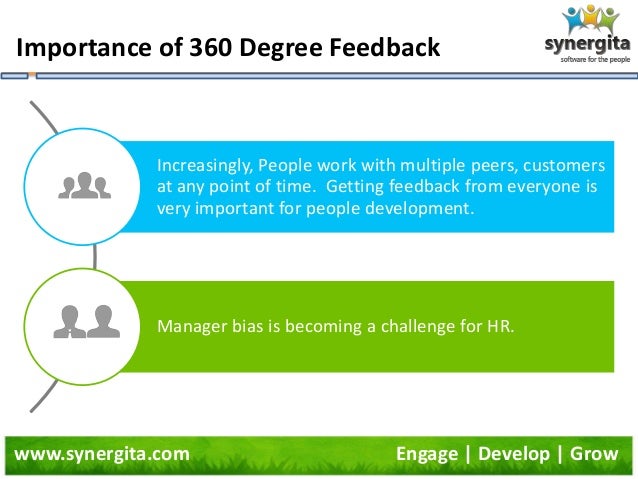 Importance of 360 Degree Feedback

synergita
software for the people

Increasingly, People work with multiple peers, customers at any point of time. Getting feedback from everyone is very important for people development.

Manager bias is becoming a challenge for HR.

www.synergita.com

Engage | Develop | Grow